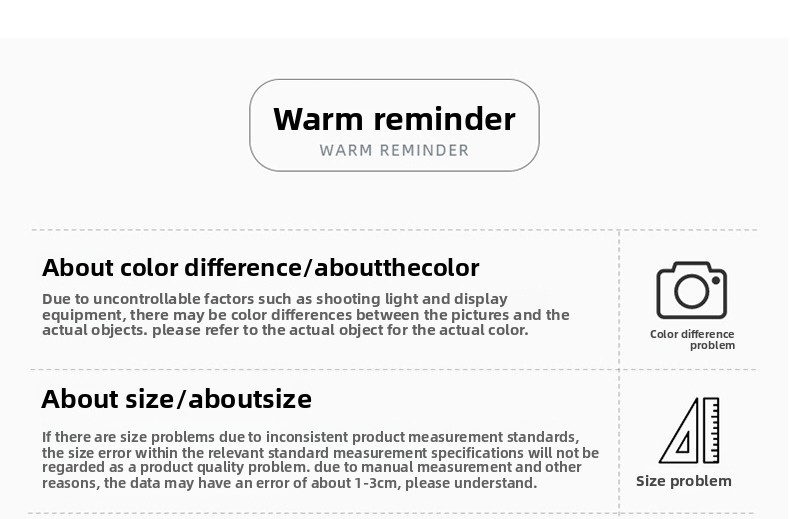 Warm reminder
WARM REMINDER

About color difference/aboutthecolor

Due to uncontrollable factors such as shooting light and display equipment, there may be color differences between the pictures and the actual objects. please refer to the actual object for the actual color.

Color difference problem

About size/aboutsize

If there are size problems due to inconsistent product measurement standards, the size error within the relevant standard measurement specifications will not be regarded as a product quality problem. due to manual measurement and other reasons, the data may have an error of about 1-3cm, please understand.

Size problem